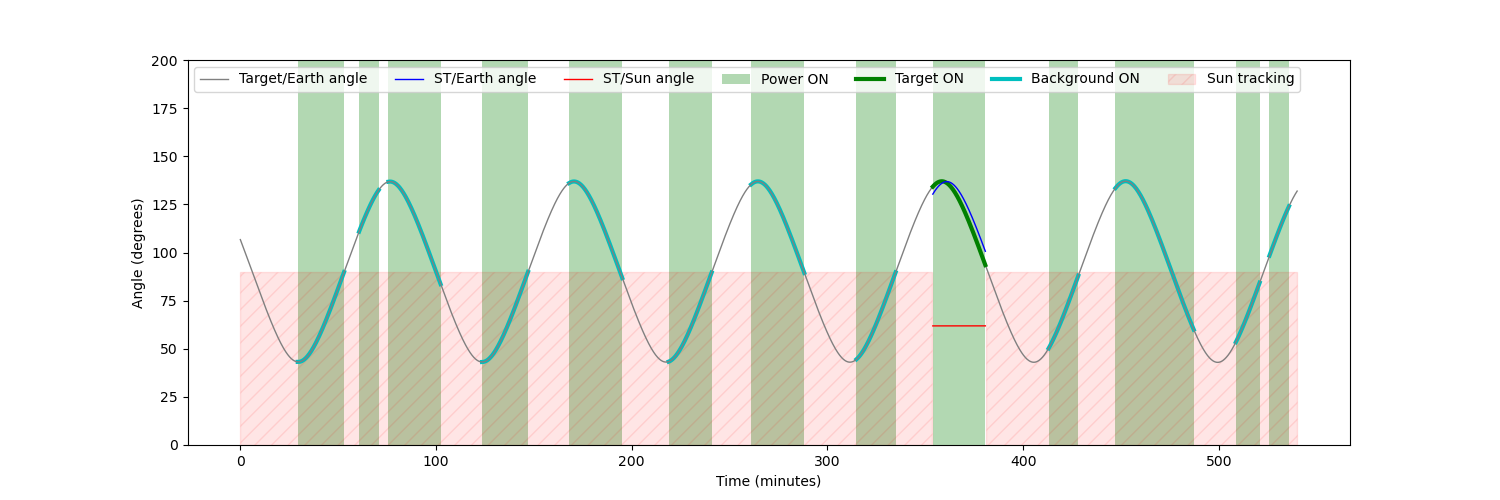 Target/Earth angle
ST/Earth angle
ST/Sun angle
Power ON
Target ON
Background ON
Sun tracking

200
175
150
125
100
75
50
25
0

Angle (degrees)

0
100
200
300
400
500

Time (minutes)